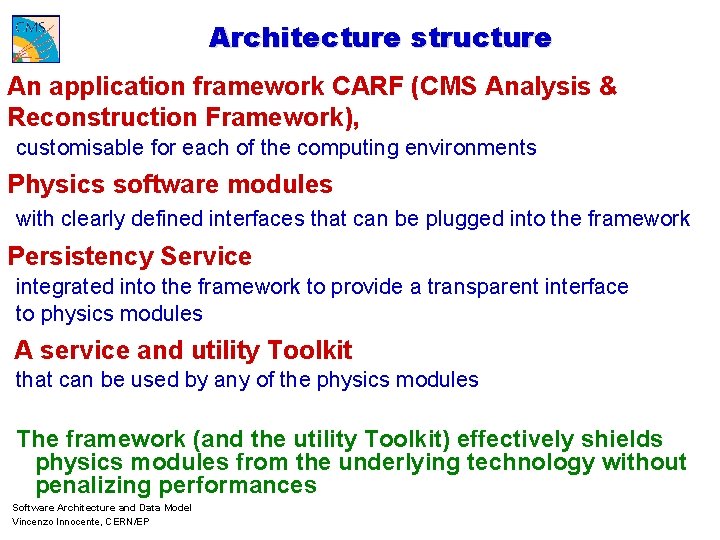 CMS

Architecture structure

An application framework CARF (CMS Analysis & Reconstruction Framework),

customisable for each of the computing environments

Physics software modules

with clearly defined interfaces that can be plugged into the framework

Persistency Service

integrated into the framework to provide a transparent interface to physics modules

A service and utility Toolkit

that can be used by any of the physics modules

The framework (and the utility Toolkit) effectively shields physics modules from the underlying technology without penalizing performances

Software Architecture and Data Model
Vincenzo Innocente, CERN/EP